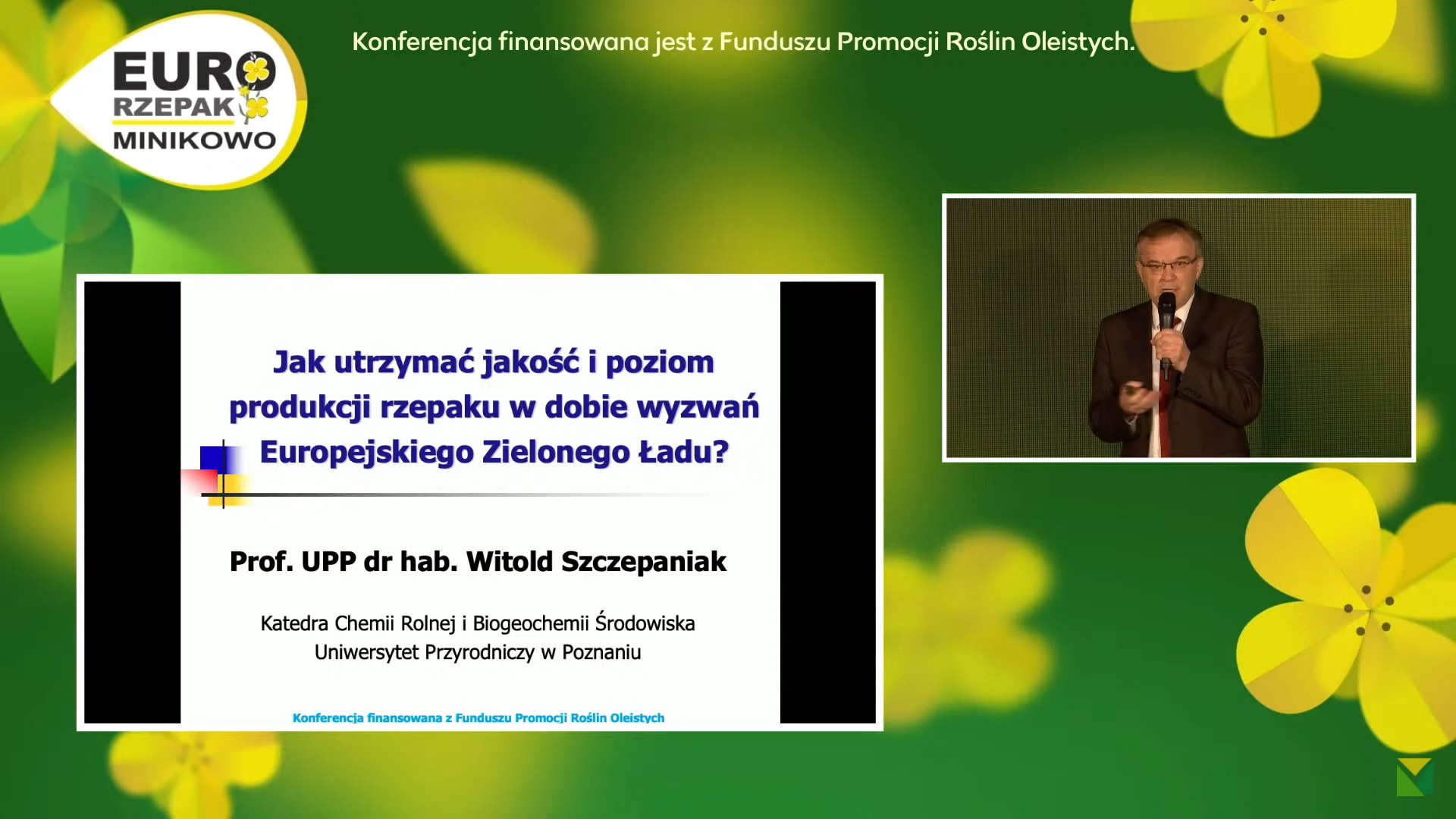 EURO RZEPAK MINIKOWO

Konferencja finansowana jest z Funduszu Promocji Roślin Oleistych.

Jak utrzymać jakość i poziom produkcji rzepaku w dobie wyzwań Europejskiego Zielonego Ładu?

Prof. UPP dr hab. Witold Szczepaniak

Katedra Chemii Rolnej i Biogeochemii Środowiska
Uniwersytet Przyrodniczy w Poznaniu

Konferencja finansowana z Funduszu Promocji Roślin Oleistych